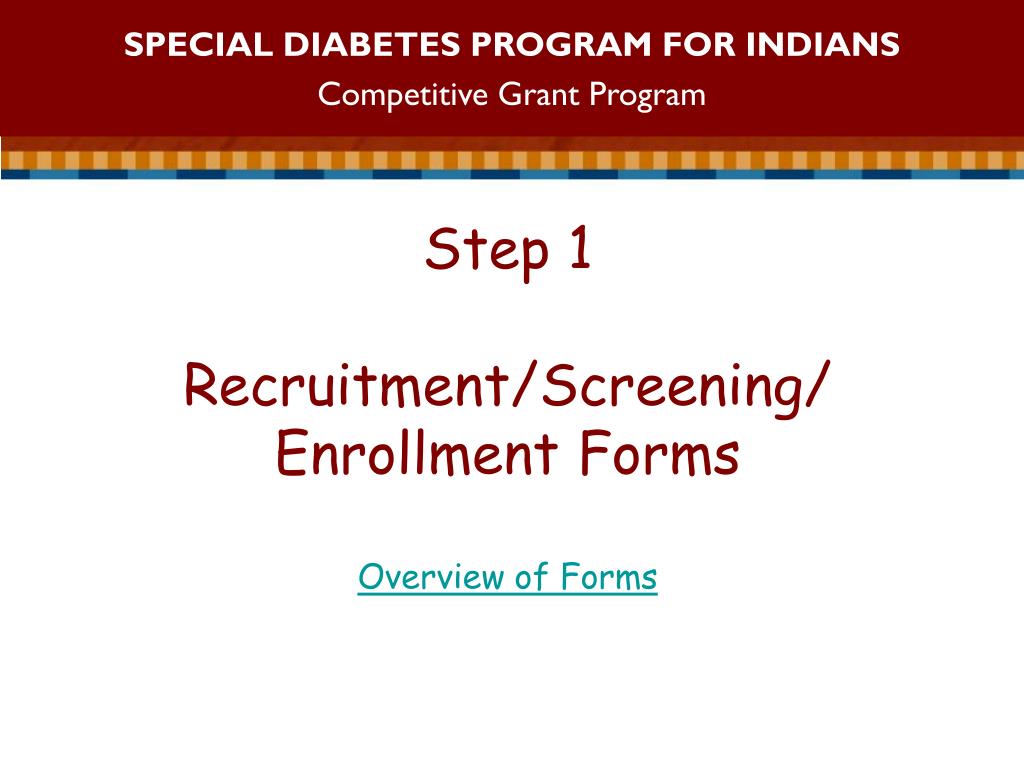 SPECIAL DIABETES PROGRAM FOR INDIANS
Competitive Grant Program

Step 1

Recruitment/Screening/ Enrollment Forms

Overview of Forms